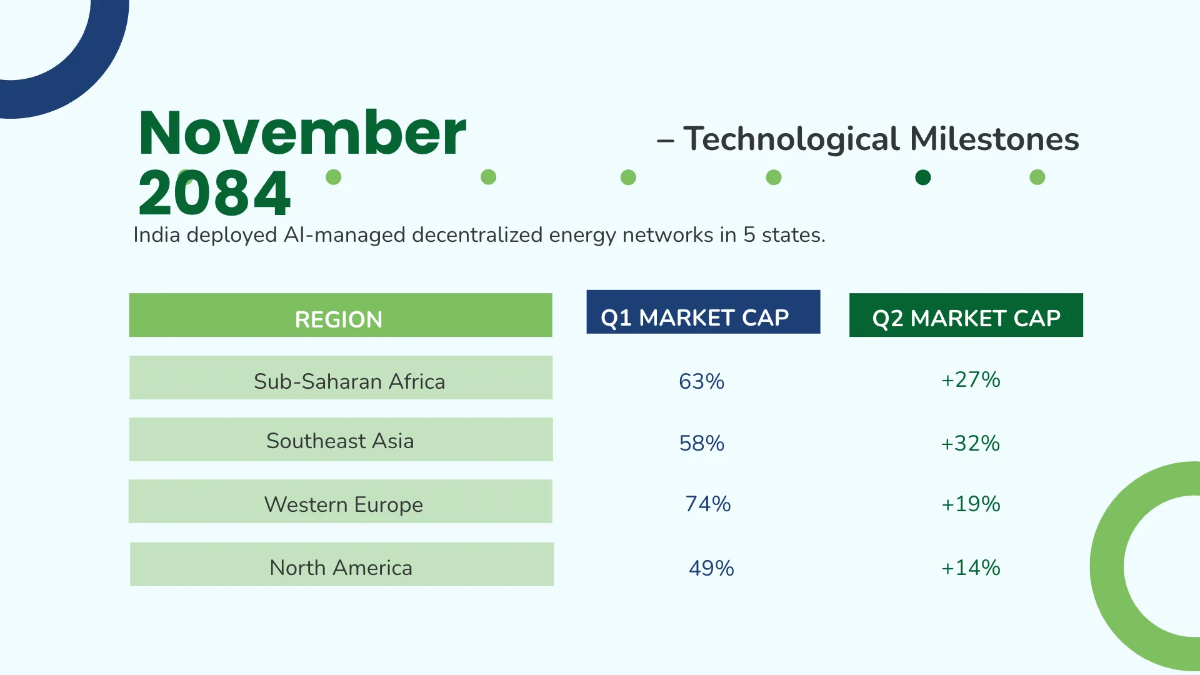 November 2084

– Technological Milestones

India deployed AI-managed decentralized energy networks in 5 states.

| REGION | Q1 MARKET CAP | Q2 MARKET CAP |
|---|---|---|
| Sub-Saharan Africa | 63% | +27% |
| Southeast Asia | 58% | +32% |
| Western Europe | 74% | +19% |
| North America | 49% | +14% |